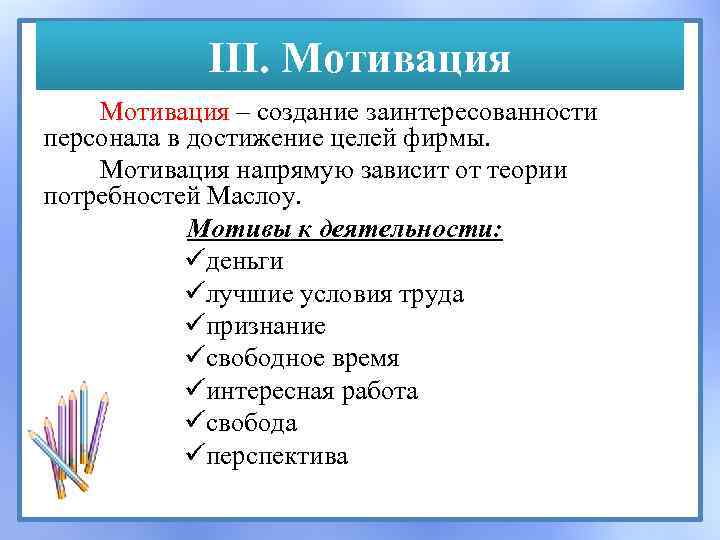 III. Мотивация

Мотивация – создание заинтересованности персонала в достижение целей фирмы.

Мотивация напрямую зависит от теории потребностей Маслоу.

Мотивы к деятельности:

✓деньги
✓лучшие условия труда
✓признание
✓свободное время
✓интересная работа
✓свобода
✓перспектива